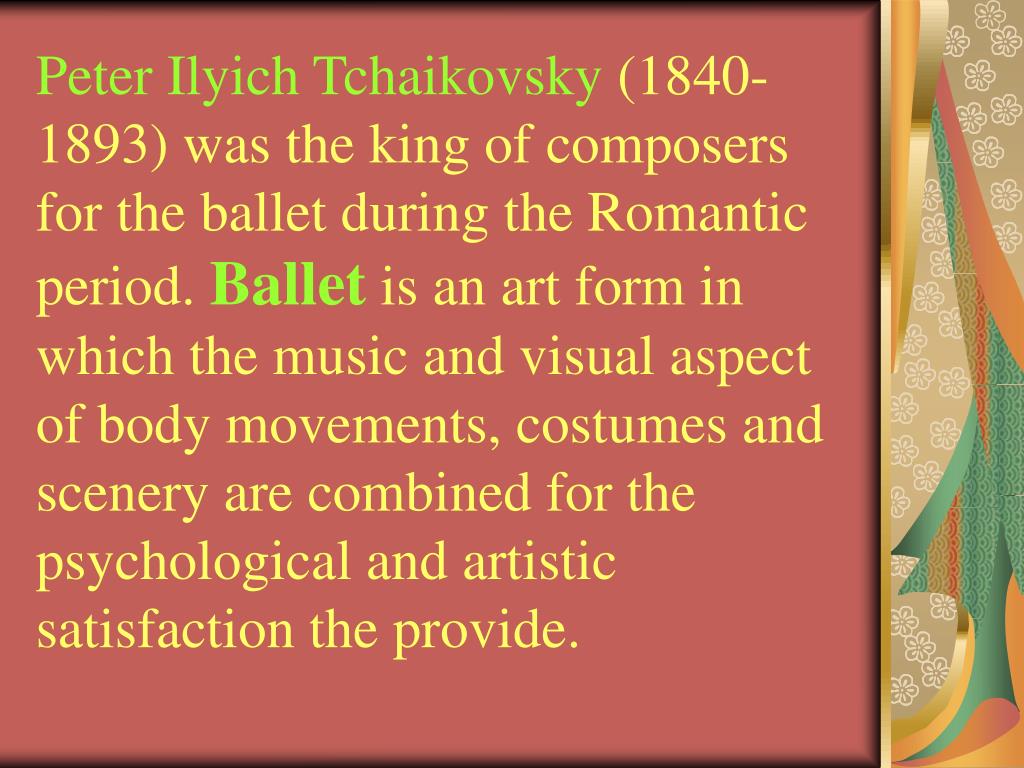 Peter Ilyich Tchaikovsky (1840-1893) was the king of composers for the ballet during the Romantic period. Ballet is an art form in which the music and visual aspect of body movements, costumes and scenery are combined for the psychological and artistic satisfaction the provide.